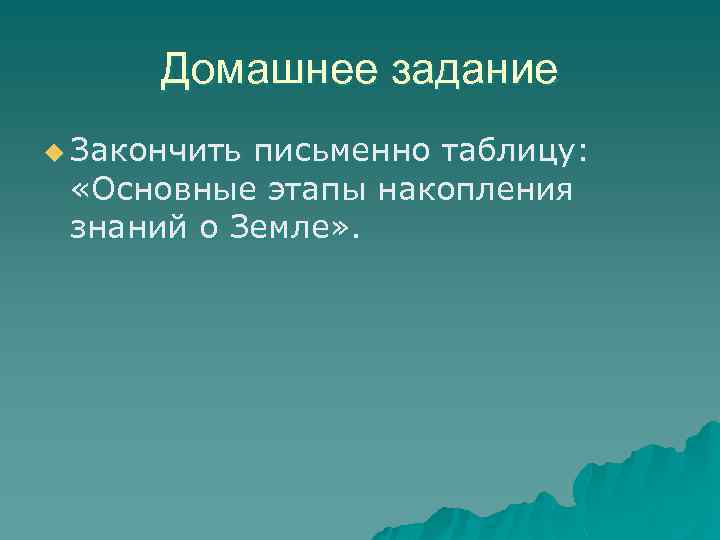 Домашнее задание

Закончить письменно таблицу: «Основные этапы накопления знаний о Земле».